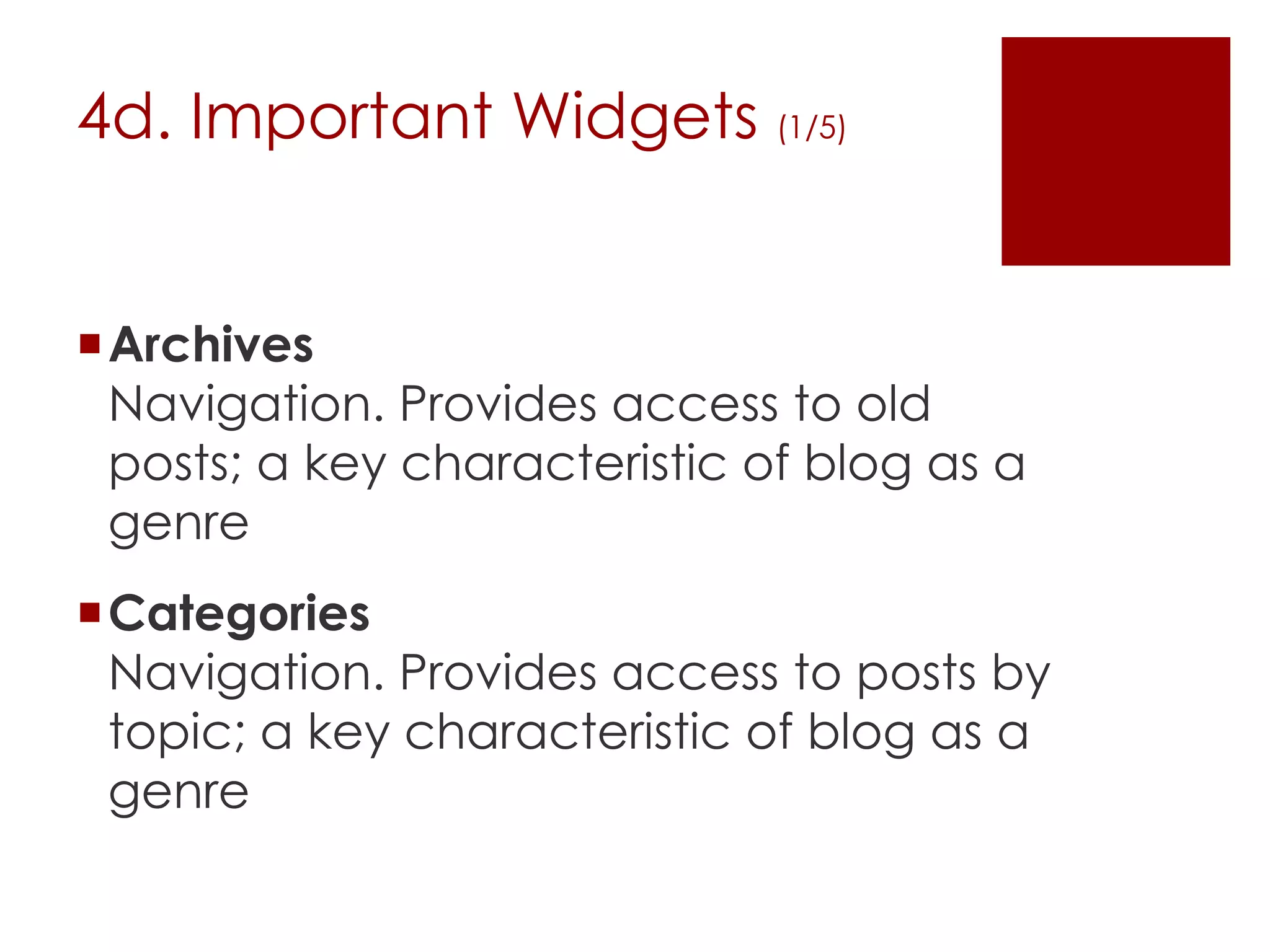 4d. Important Widgets (1/5)

Archives
Navigation. Provides access to old posts; a key characteristic of blog as a genre

Categories
Navigation. Provides access to posts by topic; a key characteristic of blog as a genre